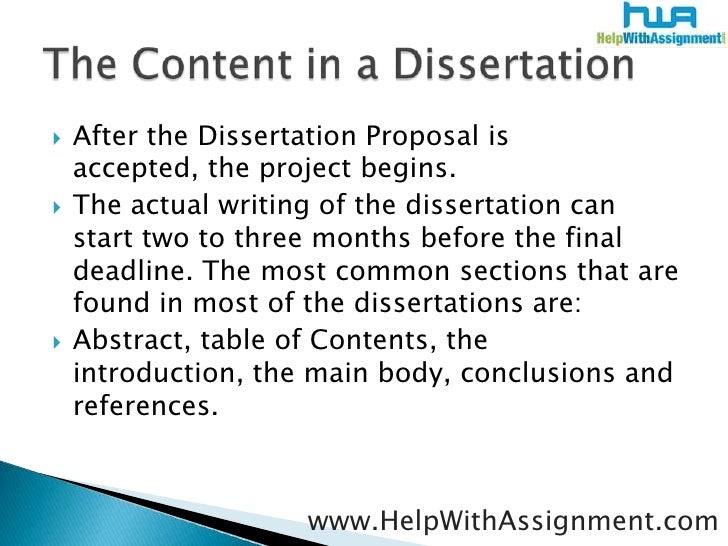 HWA
HelpWithAssignment

The Content in a Dissertation

After the Dissertation Proposal is accepted, the project begins.

The actual writing of the dissertation can start two to three months before the final deadline. The most common sections that are found in most of the dissertations are:

Abstract, table of Contents, the introduction, the main body, conclusions and references.

www.HelpWithAssignment.com